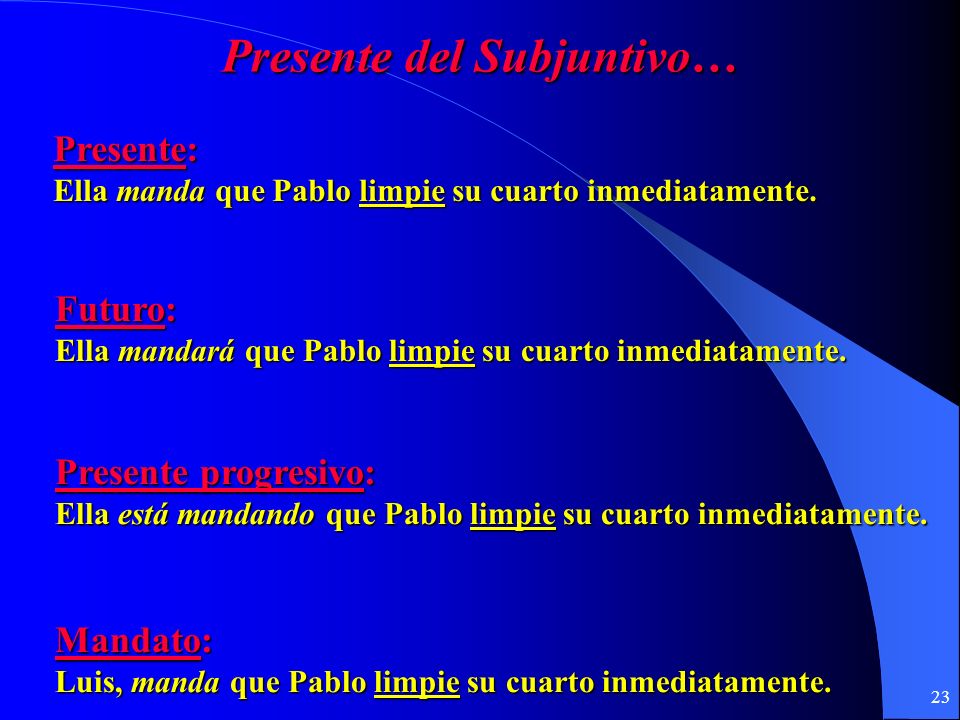 Presente del Subjuntivo…

Presente:
Ella manda que Pablo limpie su cuarto inmediatamente.

Futuro:
Ella mandará que Pablo limpie su cuarto inmediatamente.

Presente progresivo:
Ella está mandando que Pablo limpie su cuarto inmediatamente.

Mandato:
Luis, manda que Pablo limpie su cuarto inmediatamente.

23